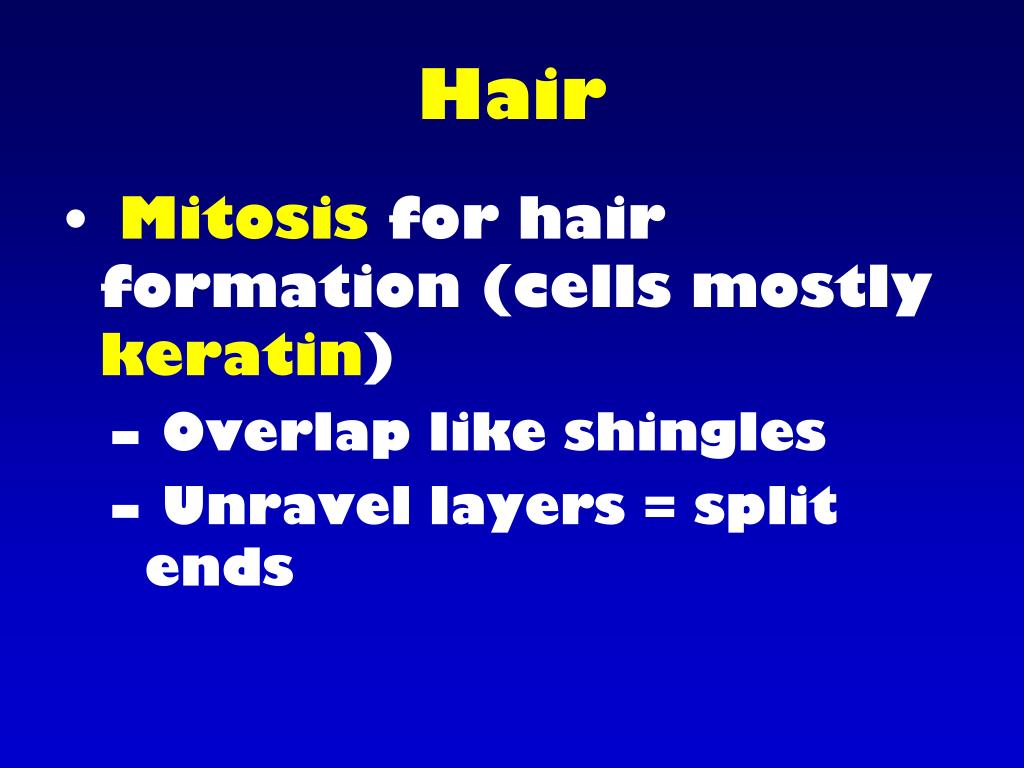 Hair

• Mitosis for hair formation (cells mostly keratin)
  – Overlap like shingles
  – Unravel layers = split ends